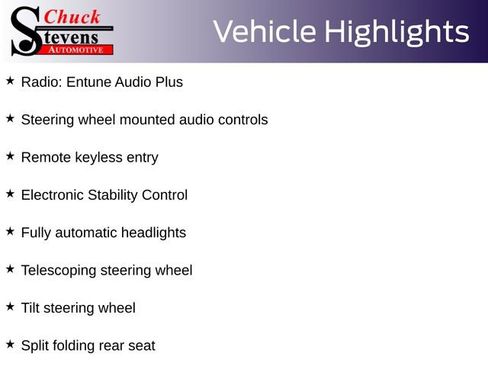 Chuck
Stevens
AUTOMOTIVE

Vehicle Highlights

★ Radio: Entune Audio Plus

★ Steering wheel mounted audio controls

★ Remote keyless entry

★ Electronic Stability Control

★ Fully automatic headlights

★ Telescoping steering wheel

★ Tilt steering wheel

★ Split folding rear seat